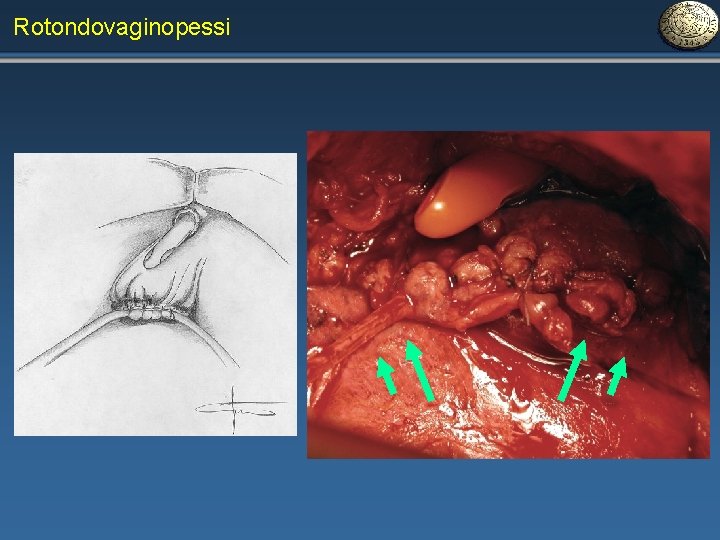 Rotondovaginopessi